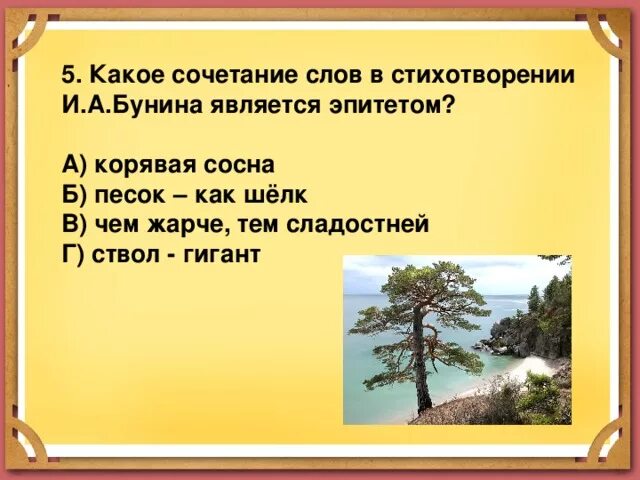 5. Какое сочетание слов в стихотворении И.А.Бунина является эпитетом?

А) корявая сосна
Б) песок – как шёлк
В) чем жарче, тем сладостней
Г) ствол - гигант